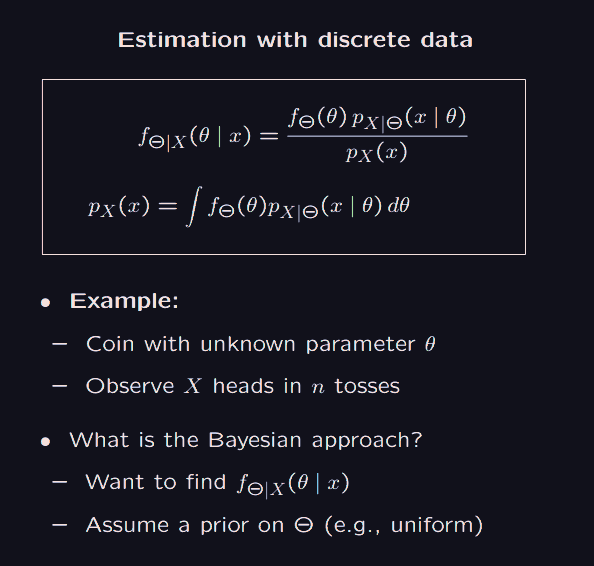 Estimation with discrete data

$f_{\Theta|X}(\theta \mid x) = \frac{f_{\Theta}(\theta)\, p_{X|\Theta}(x \mid \theta)}{p_X(x)}$

$p_X(x) = \int f_{\Theta}(\theta) p_{X|\Theta}(x \mid \theta)\, d\theta$

• Example:

– Coin with unknown parameter $\theta$

– Observe $X$ heads in $n$ tosses

• What is the Bayesian approach?

– Want to find $f_{\Theta|X}(\theta \mid x)$

– Assume a prior on $\Theta$ (e.g., uniform)